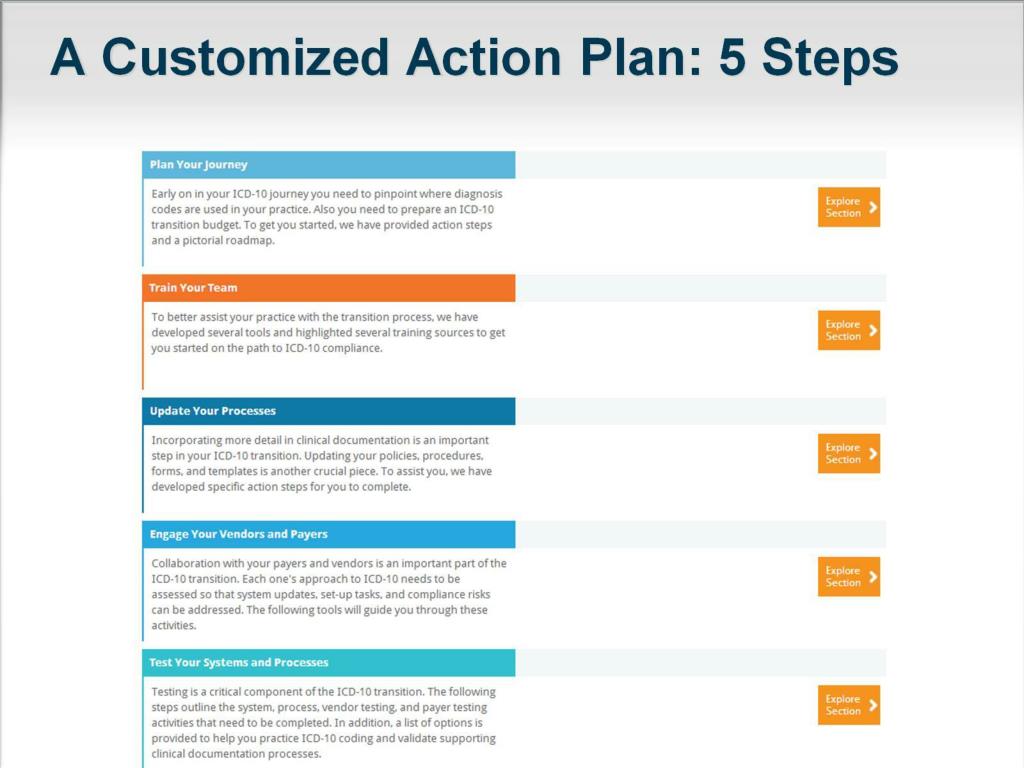 A Customized Action Plan: 5 Steps

Plan Your Journey

Early on in your ICD-10 journey you need to pinpoint where diagnosis codes are used in your practice. Also you need to prepare an ICD-10 transition budget. To get you started, we have provided action steps and a pictorial roadmap.

Explore Section

Train Your Team

To better assist your practice with the transition process, we have developed several tools and highlighted several training sources to get you started on the path to ICD-10 compliance.

Explore Section

Update Your Processes

Incorporating more detail in clinical documentation is an important step in your ICD-10 transition. Updating your policies, procedures, forms, and templates is another crucial piece. To assist you, we have developed specific action steps for you to complete.

Explore Section

Engage Your Vendors and Payers

Collaboration with your payers and vendors is an important part of the ICD-10 transition. Each one's approach to ICD-10 needs to be assessed so that system updates, set-up tasks, and compliance risks can be addressed. The following tools will guide you through these activities.

Explore Section

Test Your Systems and Processes

Testing is a critical component of the ICD-10 transition. The following steps outline the system, process, vendor testing, and payer testing activities that need to be completed. In addition, a list of options is provided to help you practice ICD-10 coding and validate supporting clinical documentation processes.

Explore Section